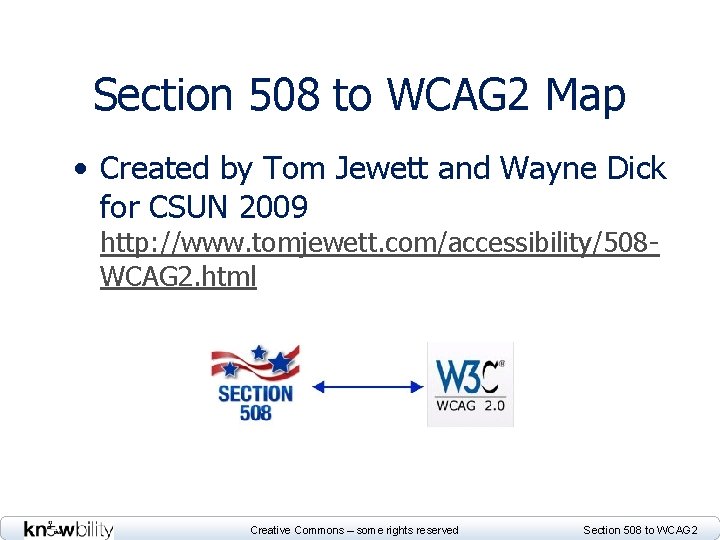 Section 508 to WCAG2 Map

• Created by Tom Jewett and Wayne Dick for CSUN 2009 http://www.tomjewett.com/accessibility/508-WCAG2.html

SECTION 508

W3C®
WCAG 2.0

knowbility

Creative Commons – some rights reserved

Section 508 to WCAG2